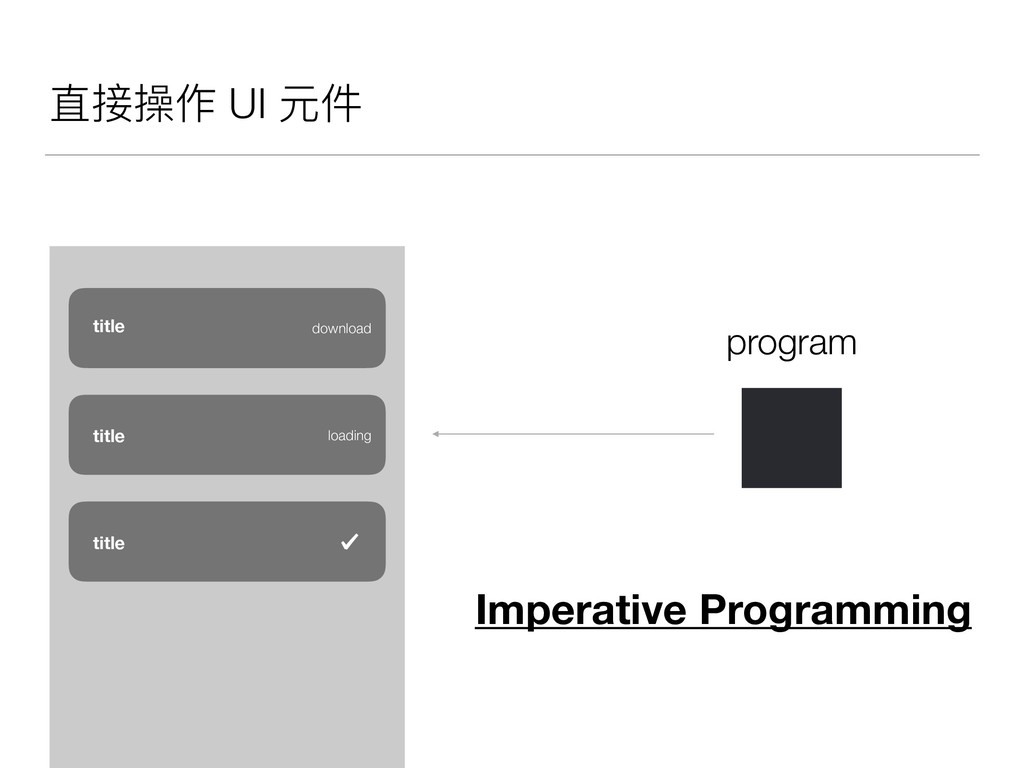 直接操作 UI 元件

title download

title loading

title ✓

program

Imperative Programming